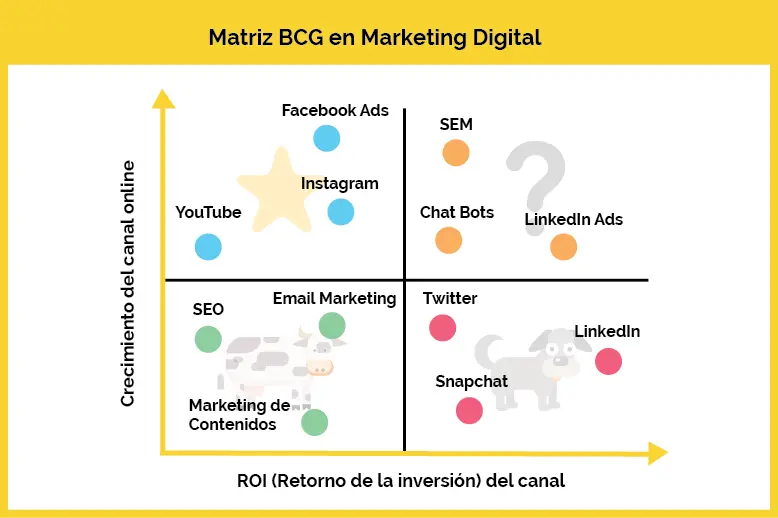 Matriz BCG en Marketing Digital

Crecimiento del canal online

Facebook Ads

Instagram

YouTube

SEM

Chat Bots

LinkedIn Ads

SEO

Email Marketing

Marketing de Contenidos

Twitter

LinkedIn

Snapchat

ROI (Retorno de la inversión) del canal